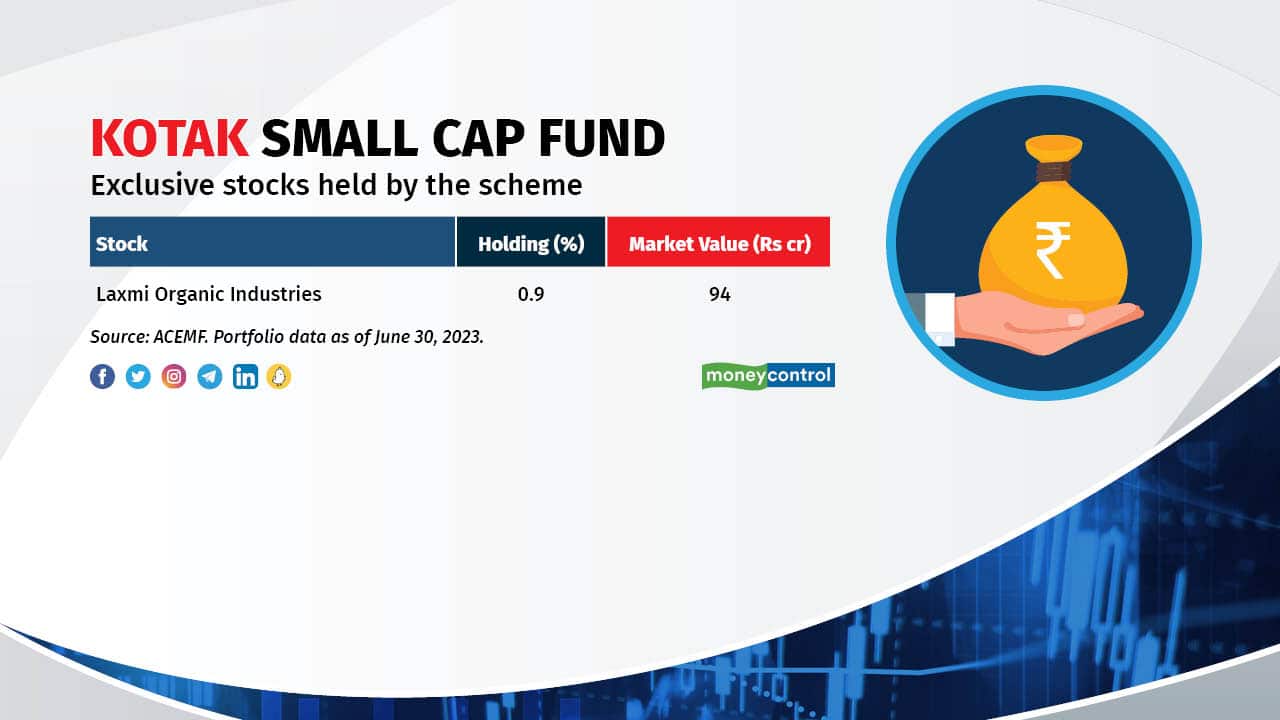 KOTAK SMALL CAP FUND
Exclusive stocks held by the scheme

| Stock | Holding (%) | Market Value (Rs cr) |
|---|---|---|
| Laxmi Organic Industries | 0.9 | 94 |

Source: ACEMF. Portfolio data as of June 30, 2023.

moneycontrol

₹